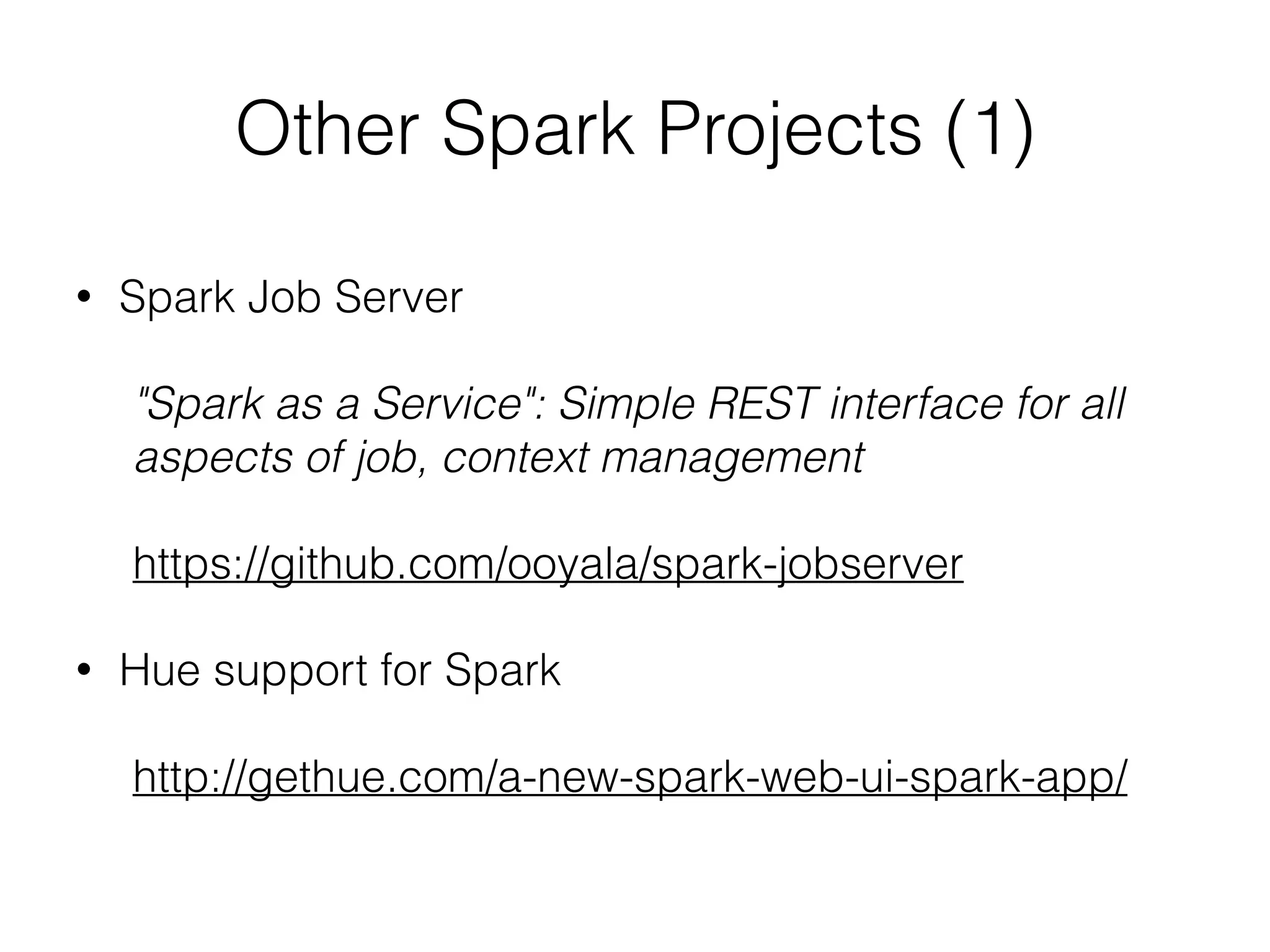 Other Spark Projects (1)

• Spark Job Server

"Spark as a Service": Simple REST interface for all aspects of job, context management

https://github.com/ooyala/spark-jobserver

• Hue support for Spark

http://gethue.com/a-new-spark-web-ui-spark-app/